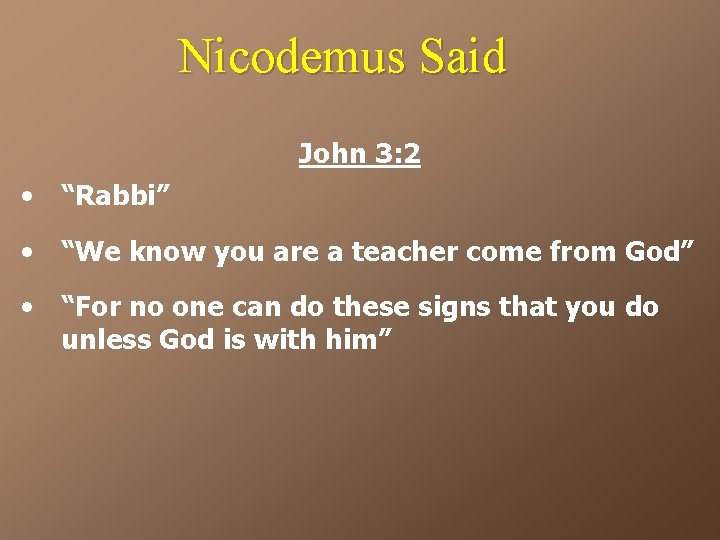 Nicodemus Said

John 3:2

• “Rabbi”

• “We know you are a teacher come from God”

• “For no one can do these signs that you do unless God is with him”